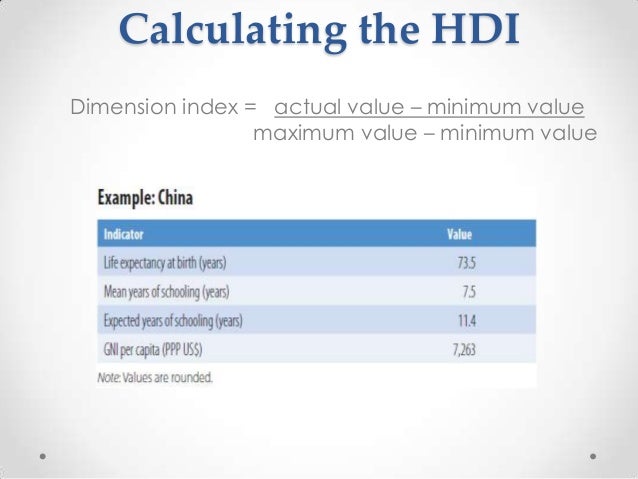 Calculating the HDI

Dimension index = $\frac{\text{actual value – minimum value}}{\text{maximum value – minimum value}}$

Example: China

| Indicator | Value |
|---|---|
| Life expectancy at birth (years) | 73.5 |
| Mean years of schooling (years) | 7.5 |
| Expected years of schooling (years) | 11.4 |
| GNI per capita (PPP US$) | 7,263 |

Note: Values are rounded.